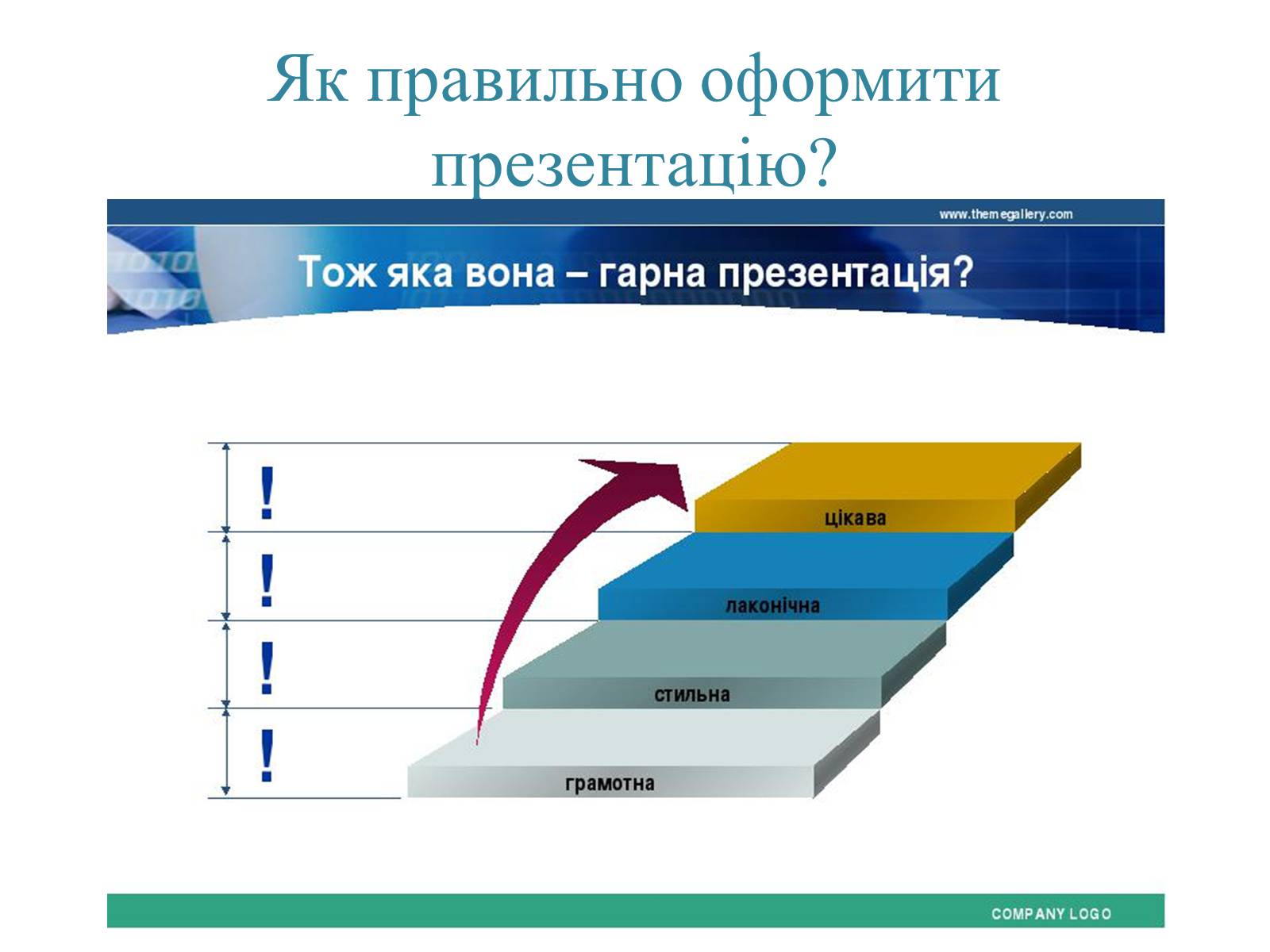 Як правильно оформити презентацію?

www.themegallery.com

Тож яка вона – гарна презентація?

!
!
!
!

цікава
лаконічна
стильна
грамотна

COMPANY LOGO